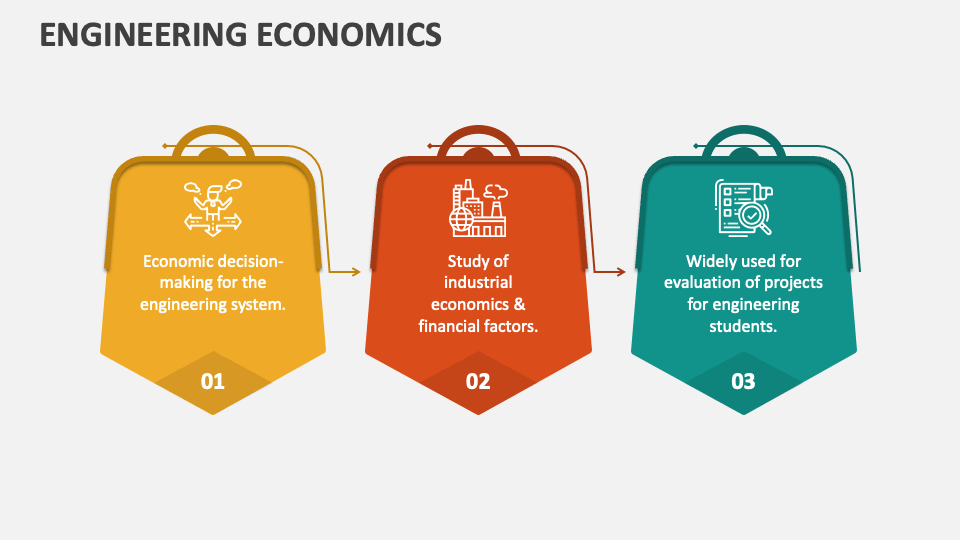 ENGINEERING ECONOMICS

Economic decision-making for the engineering system.

01

Study of industrial economics & financial factors.

02

Widely used for evaluation of projects for engineering students.

03